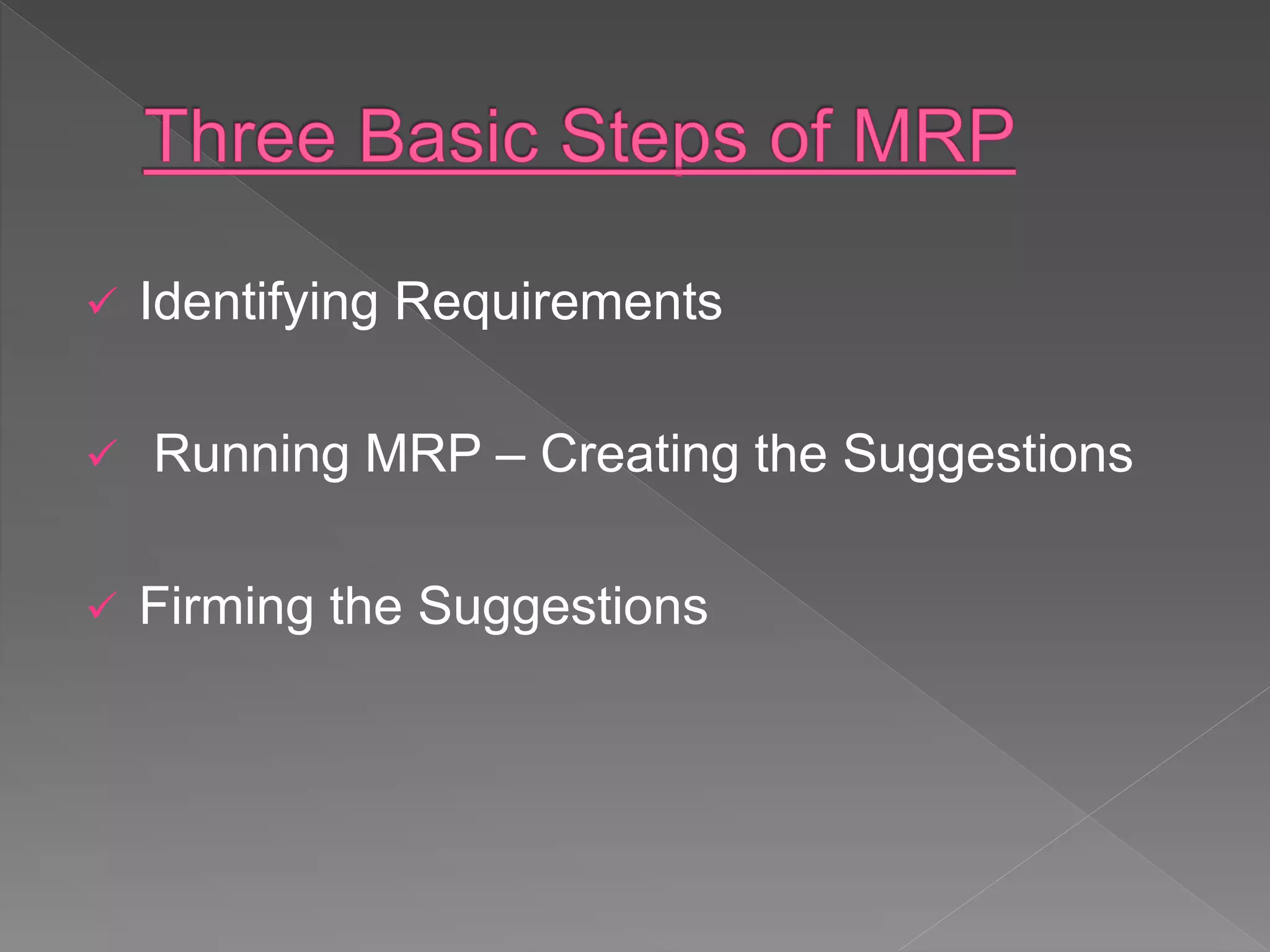 Three Basic Steps of MRP

✓ Identifying Requirements

✓ Running MRP – Creating the Suggestions

✓ Firming the Suggestions